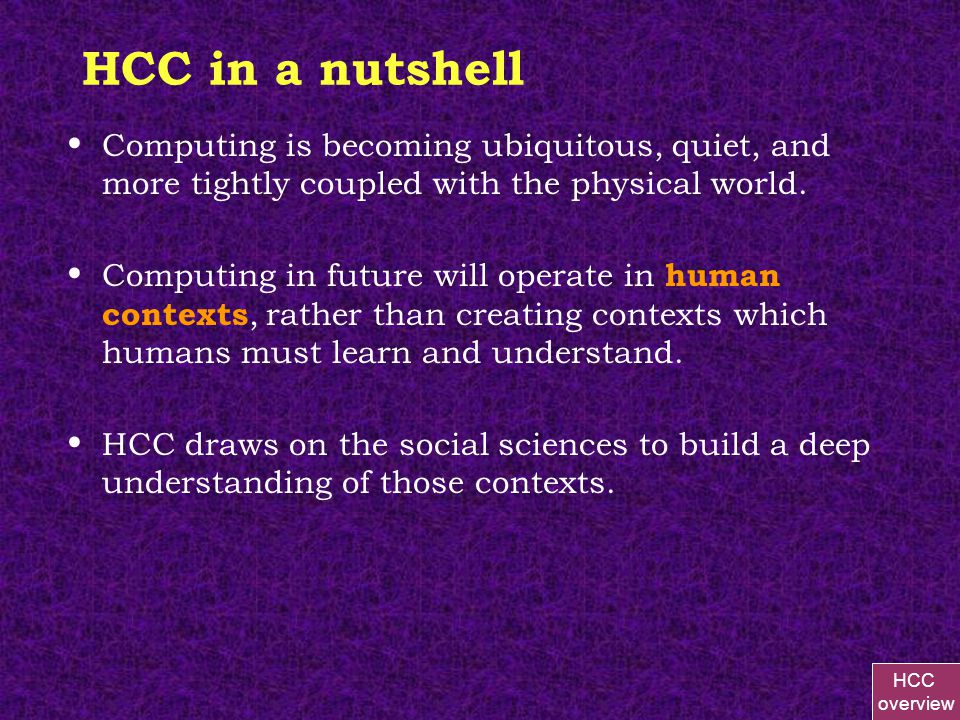 HCC in a nutshell

• Computing is becoming ubiquitous, quiet, and more tightly coupled with the physical world.

• Computing in future will operate in human contexts, rather than creating contexts which humans must learn and understand.

• HCC draws on the social sciences to build a deep understanding of those contexts.

HCC overview